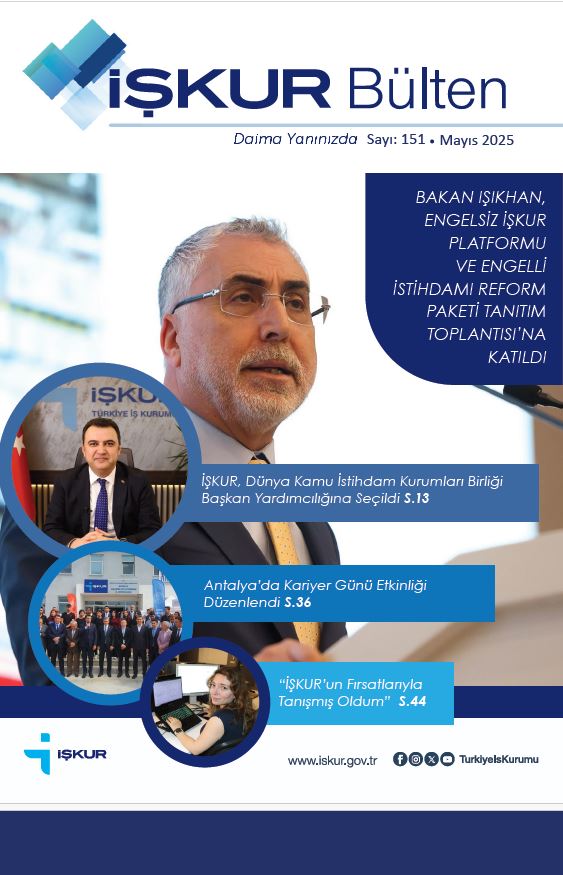 İŞKUR Bülten

Daima Yanınızda Sayı: 151 • Mayıs 2025

BAKAN IŞIKHAN, ENGELSİZ İŞKUR PLATFORMU VE ENGELLİ İSTİHDAMI REFORM PAKETİ TANITIM TOPLANTISI'NA KATILDI

İŞKUR
TÜRKİYE İŞ KURUMU

İŞKUR, Dünya Kamu İstihdam Kurumları Birliği Başkan Yardımcılığına Seçildi S.13

Antalya'da Kariyer Günü Etkinliği Düzenlendi S.36

"İŞKUR'un Fırsatlarıyla Tanışmış Oldum" S.44

İŞKUR

www.iskur.gov.tr

TurkiyeIsKurumu